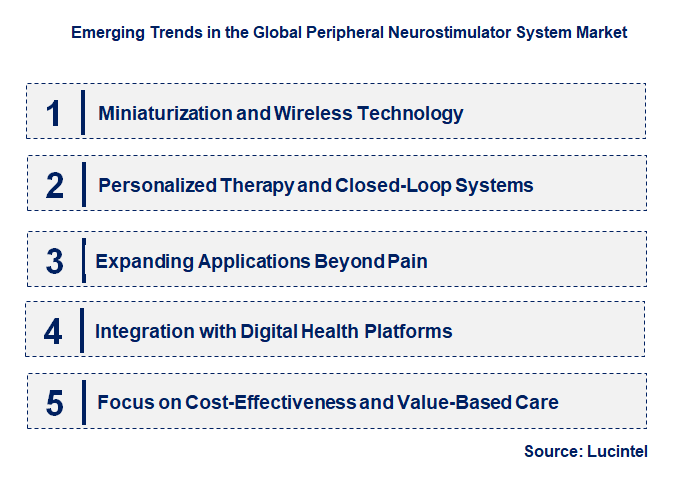 Emerging Trends in the Global Peripheral Neurostimulator System Market

1 Miniaturization and Wireless Technology

2 Personalized Therapy and Closed-Loop Systems

3 Expanding Applications Beyond Pain

4 Integration with Digital Health Platforms

5 Focus on Cost-Effectiveness and Value-Based Care

Source: Lucintel